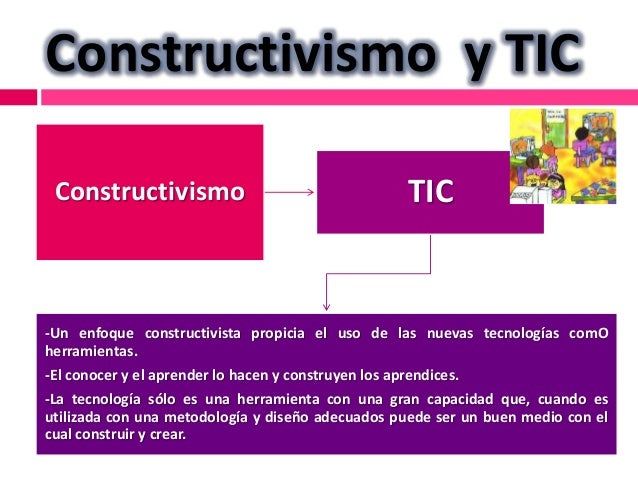 Constructivismo y TIC

Constructivismo

TIC

-Un enfoque constructivista propicia el uso de las nuevas tecnologías comO herramientas.

-El conocer y el aprender lo hacen y construyen los aprendices.

-La tecnología sólo es una herramienta con una gran capacidad que, cuando es utilizada con una metodología y diseño adecuados puede ser un buen medio con el cual construir y crear.